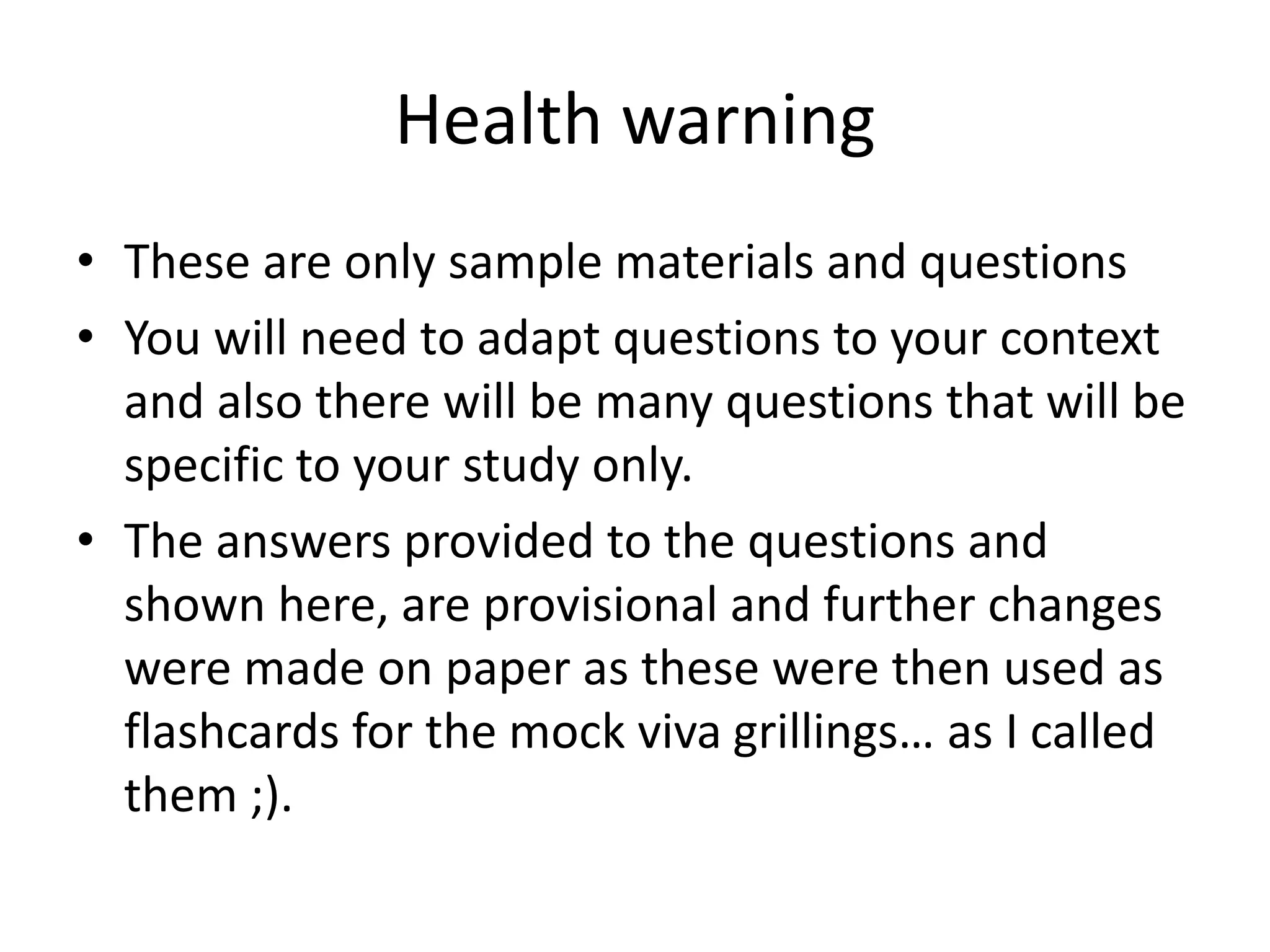 Health warning

• These are only sample materials and questions
• You will need to adapt questions to your context and also there will be many questions that will be specific to your study only.
• The answers provided to the questions and shown here, are provisional and further changes were made on paper as these were then used as flashcards for the mock viva grillings… as I called them ;).